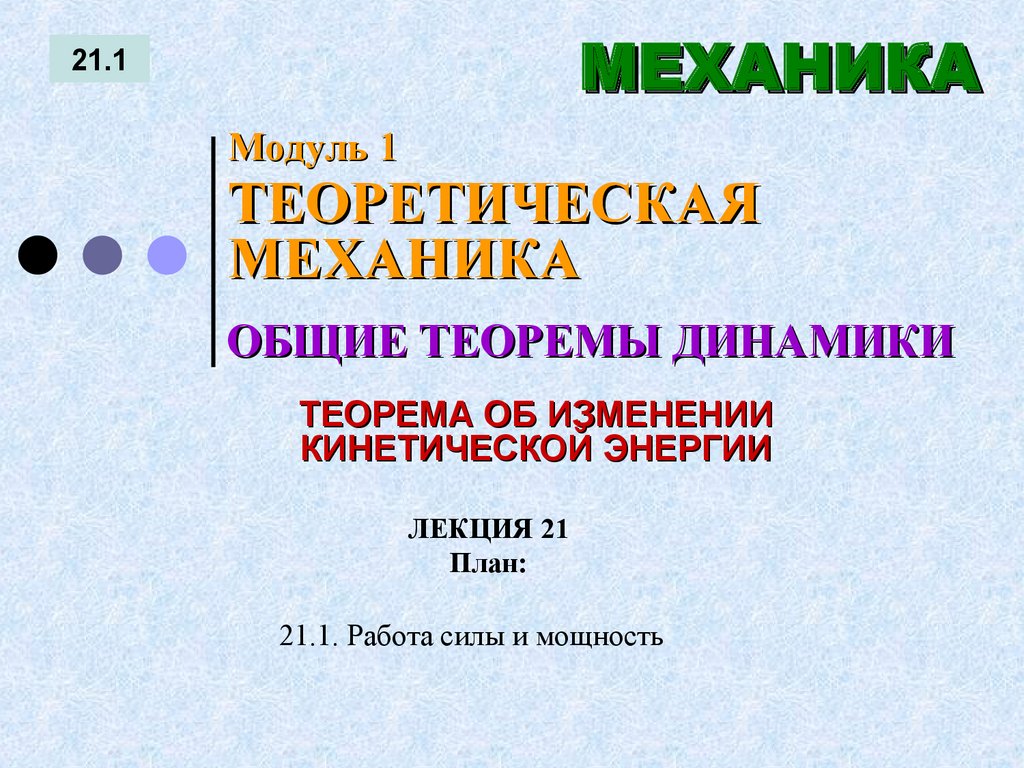 21.1

МЕХАНИКА

Модуль 1

ТЕОРЕТИЧЕСКАЯ МЕХАНИКА

ОБЩИЕ ТЕОРЕМЫ ДИНАМИКИ

ТЕОРЕМА ОБ ИЗМЕНЕНИИ КИНЕТИЧЕСКОЙ ЭНЕРГИИ

ЛЕКЦИЯ 21
План:

21.1. Работа силы и мощность